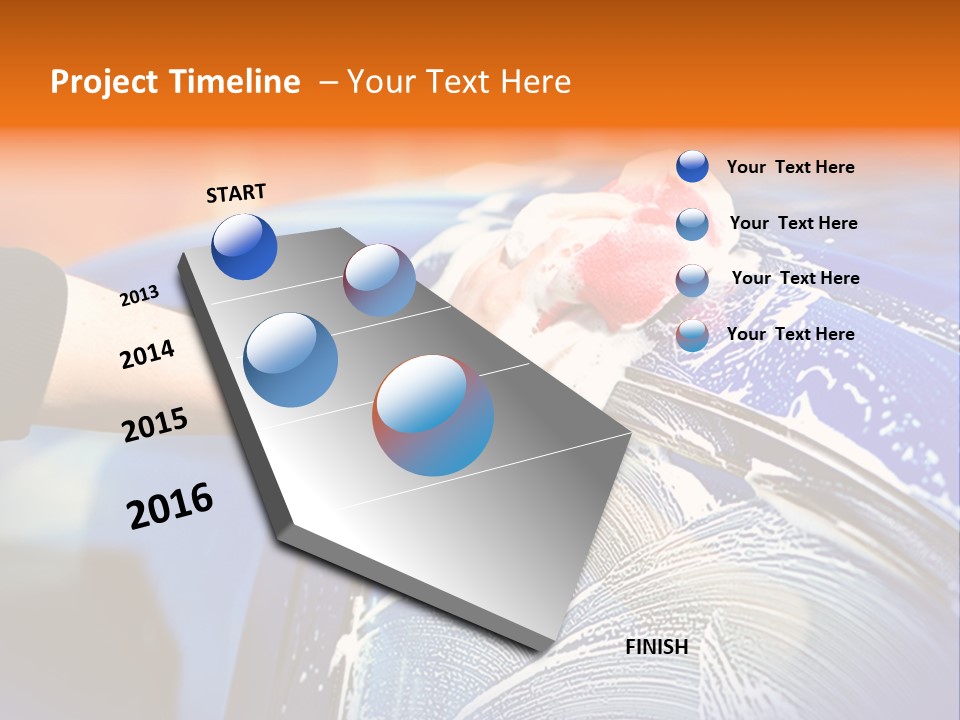 Project Timeline – Your Text Here

START

2013

2014

2015

2016

FINISH

Your Text Here

Your Text Here

Your Text Here

Your Text Here